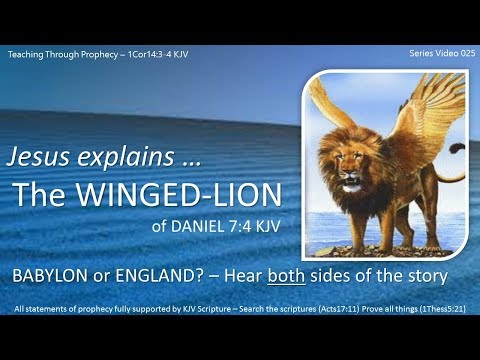 Teaching Through Prophecy – 1Cor14:3-4 KJV

Series Video 025

Jesus explains ...

The WINGED-LION

of DANIEL 7:4 KJV

BABYLON or ENGLAND? – Hear both sides of the story

All statements of prophecy fully supported by KJV Scripture – Search the scriptures (Acts17:11) Prove all things (1Thess5:21)